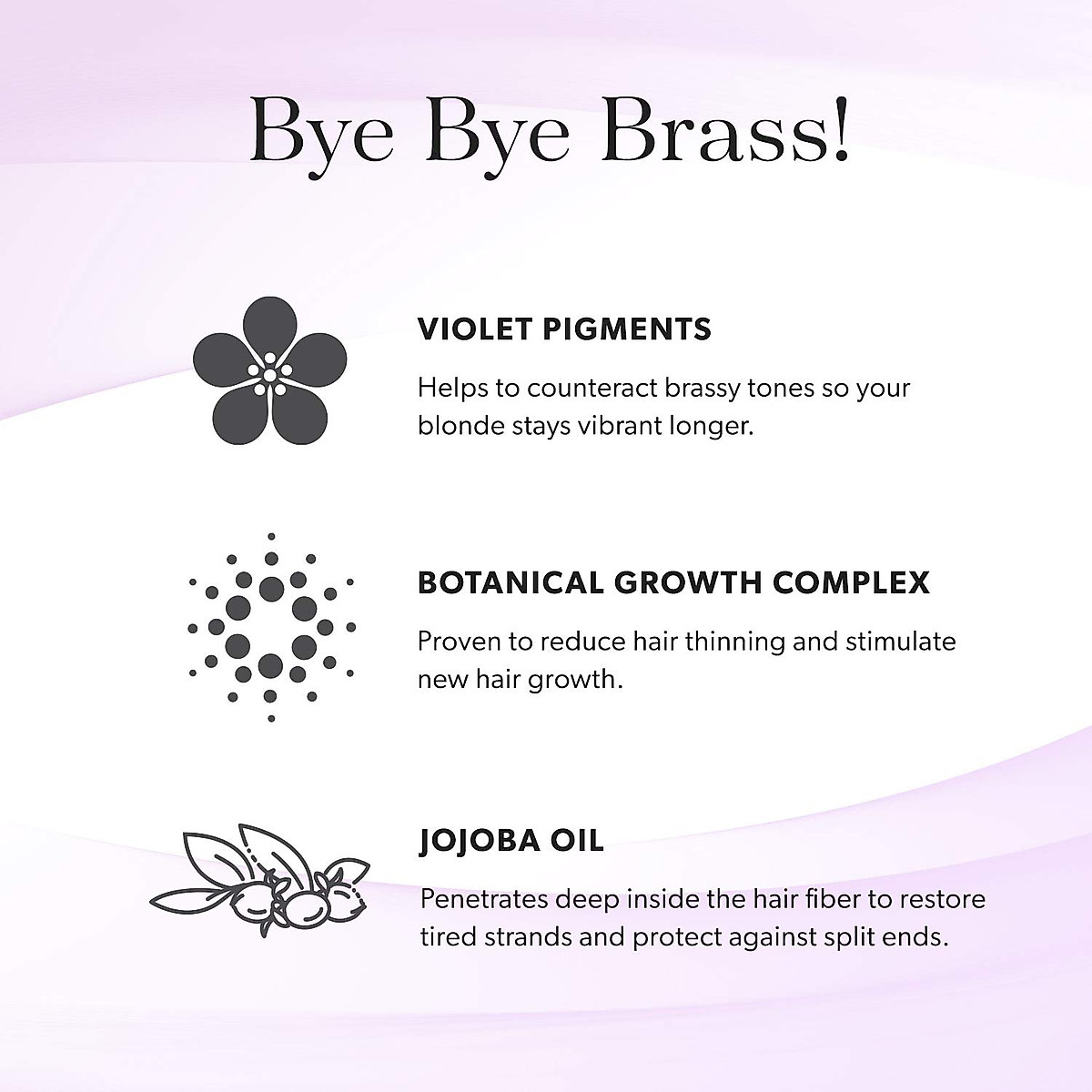 Bye Bye Brass!

VIOLET PIGMENTS

Helps to counteract brassy tones so your blonde stays vibrant longer.

BOTANICAL GROWTH COMPLEX

Proven to reduce hair thinning and stimulate new hair growth.

JOJOBA OIL

Penetrates deep inside the hair fiber to restore tired strands and protect against split ends.